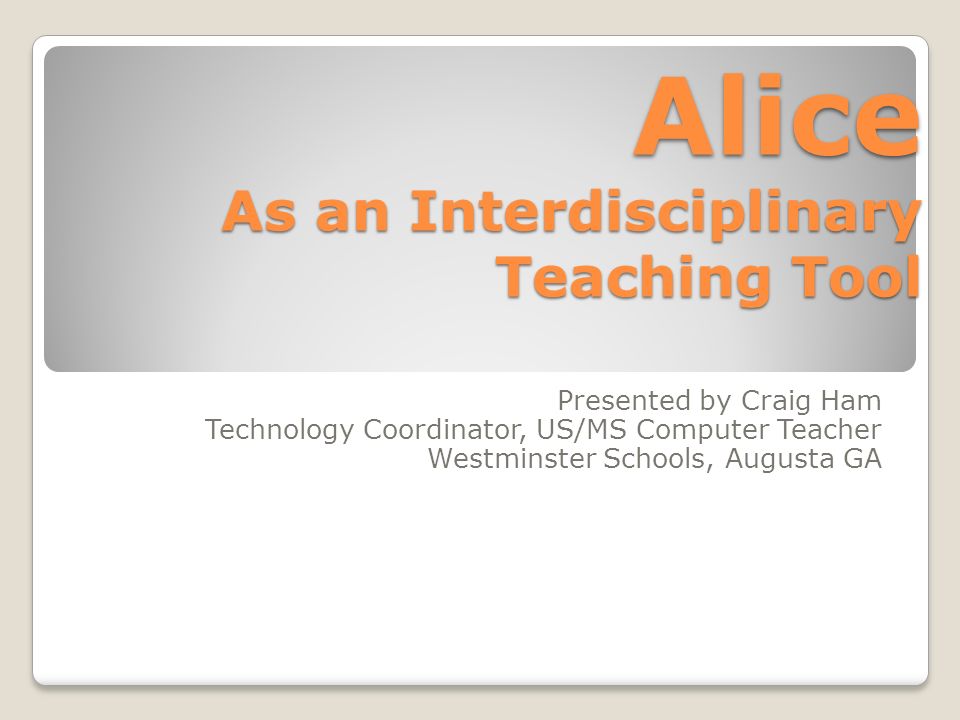 Alice
As an Interdisciplinary Teaching Tool

Presented by Craig Ham
Technology Coordinator, US/MS Computer Teacher
Westminster Schools, Augusta GA